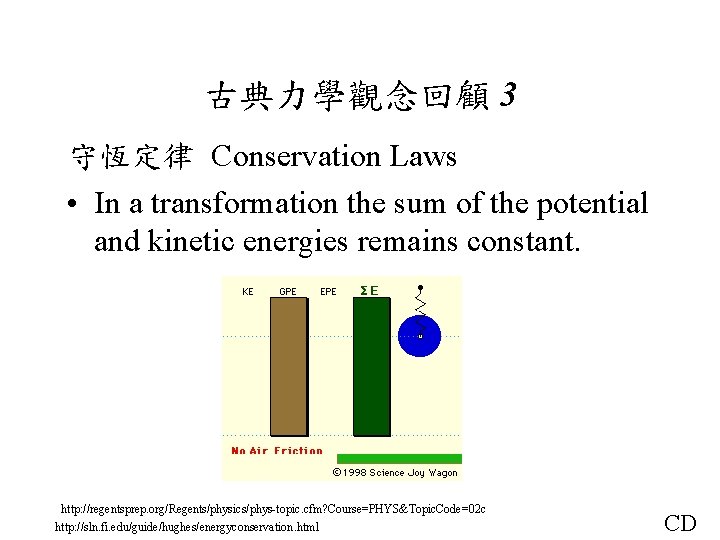 古典力學觀念回顧 3

守恆定律 Conservation Laws

• In a transformation the sum of the potential and kinetic energies remains constant.

KE GPE EPE ΣE

No Air Friction

©1998 Science Joy Wagon

http://regentsprep.org/Regents/physics/phys-topic.cfm?Course=PHYS&TopicCode=02c
http://sln.fi.edu/guide/hughes/energyconservation.html

CD